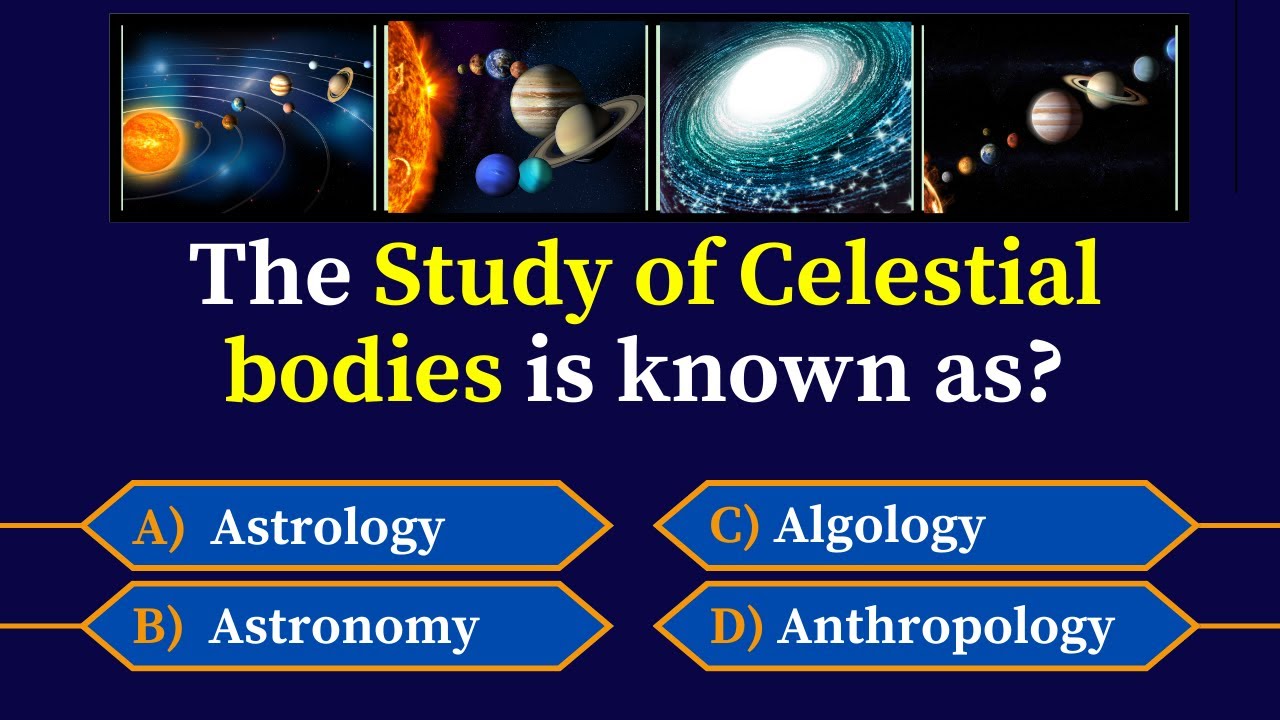 The Study of Celestial bodies is known as?

A) Astrology

B) Astronomy

C) Algology

D) Anthropology